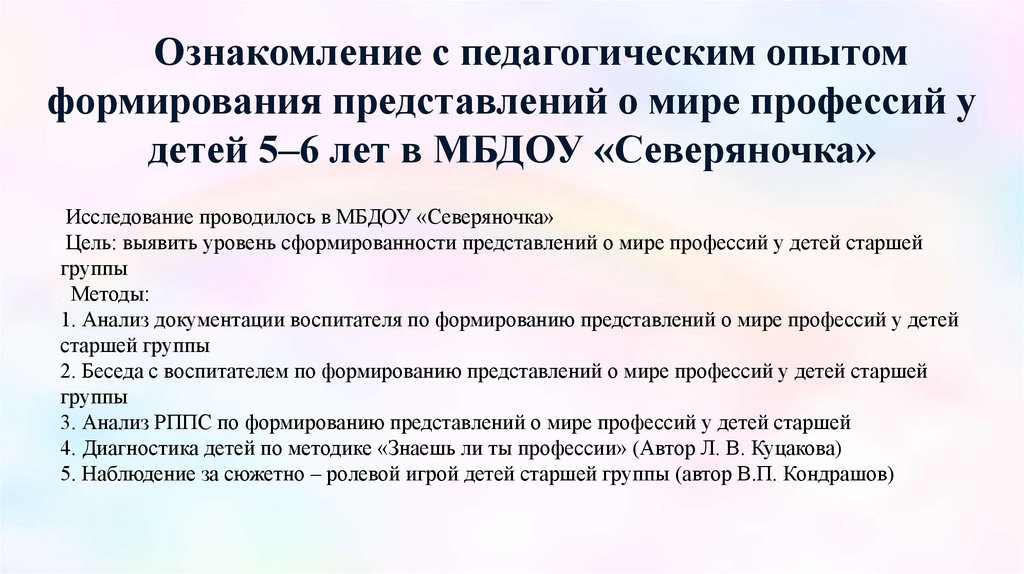 Ознакомление с педагогическим опытом формирования представлений о мире профессий у детей 5–6 лет в МБДОУ «Северяночка»

Исследование проводилось в МБДОУ «Северяночка»
Цель: выявить уровень сформированности представлений о мире профессий у детей старшей группы
Методы:
1. Анализ документации воспитателя по формированию представлений о мире профессий у детей старшей группы
2. Беседа с воспитателем по формированию представлений о мире профессий у детей старшей группы
3. Анализ РППС по формированию представлений о мире профессий у детей старшей
4. Диагностика детей по методике «Знаешь ли ты профессии» (Автор Л. В. Куцакова)
5. Наблюдение за сюжетно – ролевой игрой детей старшей группы (автор В.П. Кондрашов)